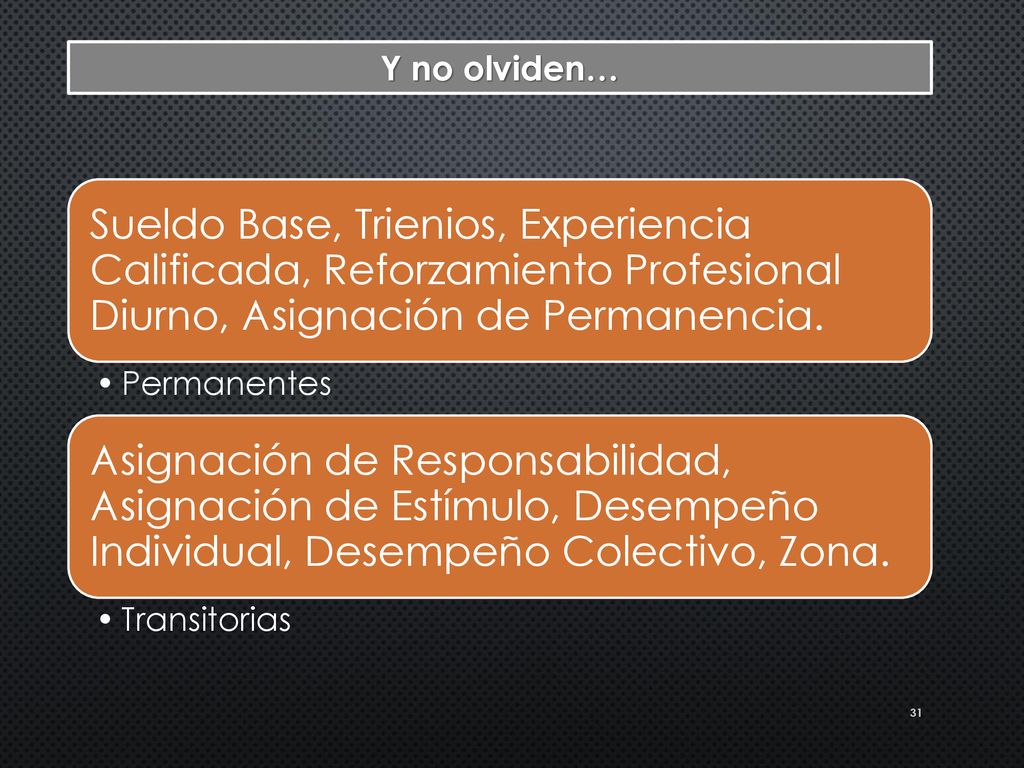 Y no olviden…

Sueldo Base, Trienios, Experiencia Calificada, Reforzamiento Profesional Diurno, Asignación de Permanencia.

• Permanentes

Asignación de Responsabilidad, Asignación de Estímulo, Desempeño Individual, Desempeño Colectivo, Zona.

• Transitorias

31